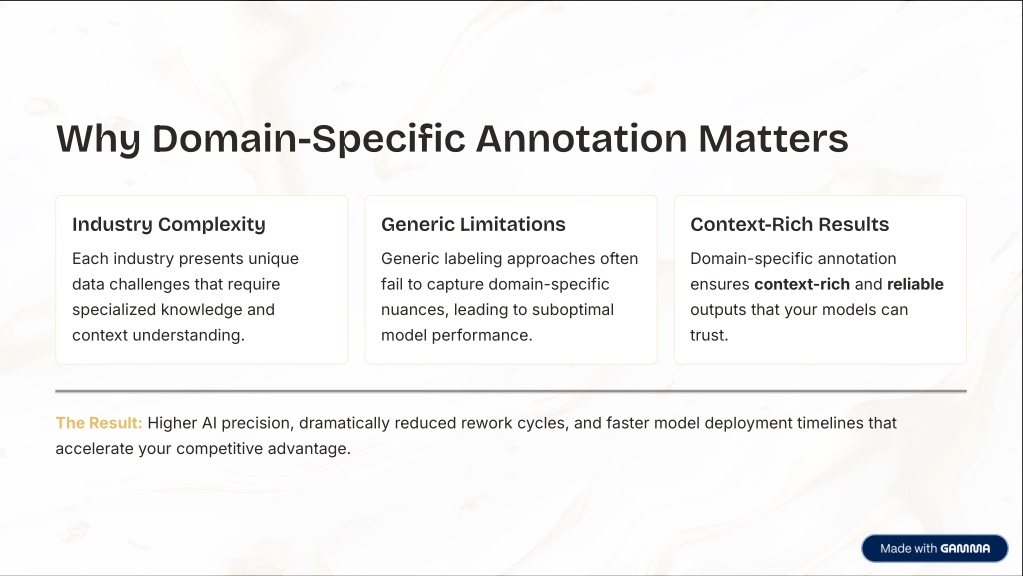 Why Domain-Specific Annotation Matters

Industry Complexity

Each industry presents unique data challenges that require specialized knowledge and context understanding.

Generic Limitations

Generic labeling approaches often fail to capture domain-specific nuances, leading to suboptimal model performance.

Context-Rich Results

Domain-specific annotation ensures context-rich and reliable outputs that your models can trust.

The Result: Higher AI precision, dramatically reduced rework cycles, and faster model deployment timelines that accelerate your competitive advantage.

Made with GAMMA